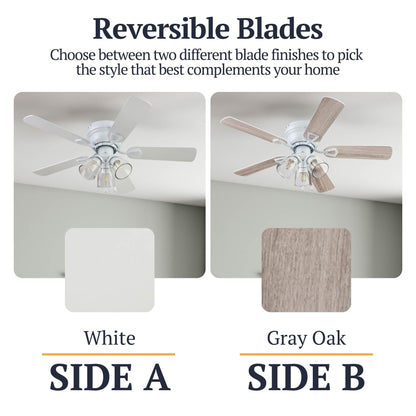 Reversible Blades

Choose between two different blade finishes to pick the style that best complements your home

White

SIDE A

Gray Oak

SIDE B